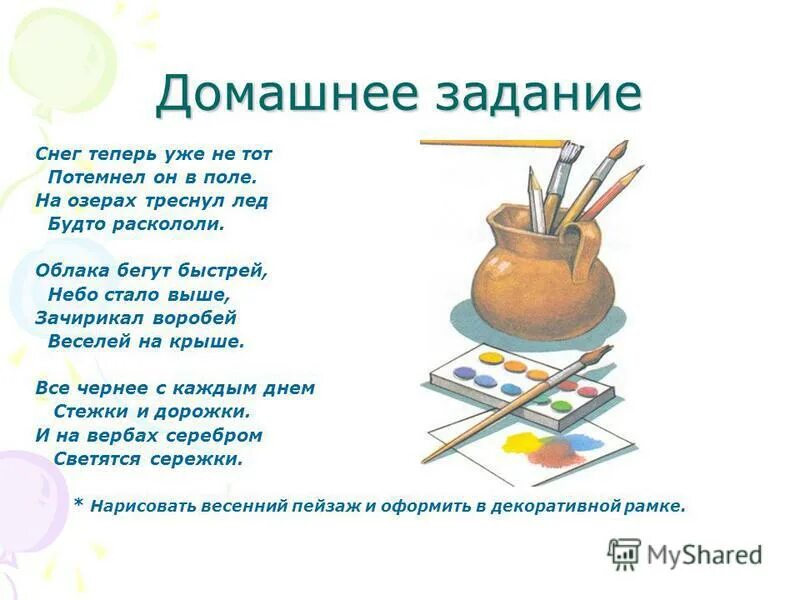 Домашнее задание

Снег теперь уже не тот
Потемнел он в поле.
На озерах треснул лед
Будто раскололи.

Облака бегут быстрей,
Небо стало выше,
Зачирикал воробей
Веселей на крыше.

Все чернее с каждым днем
Стежки и дорожки.
И на вербах серебром
Светятся сережки.

* Нарисовать весенний пейзаж и оформить в декоративной рамке.

MyShared